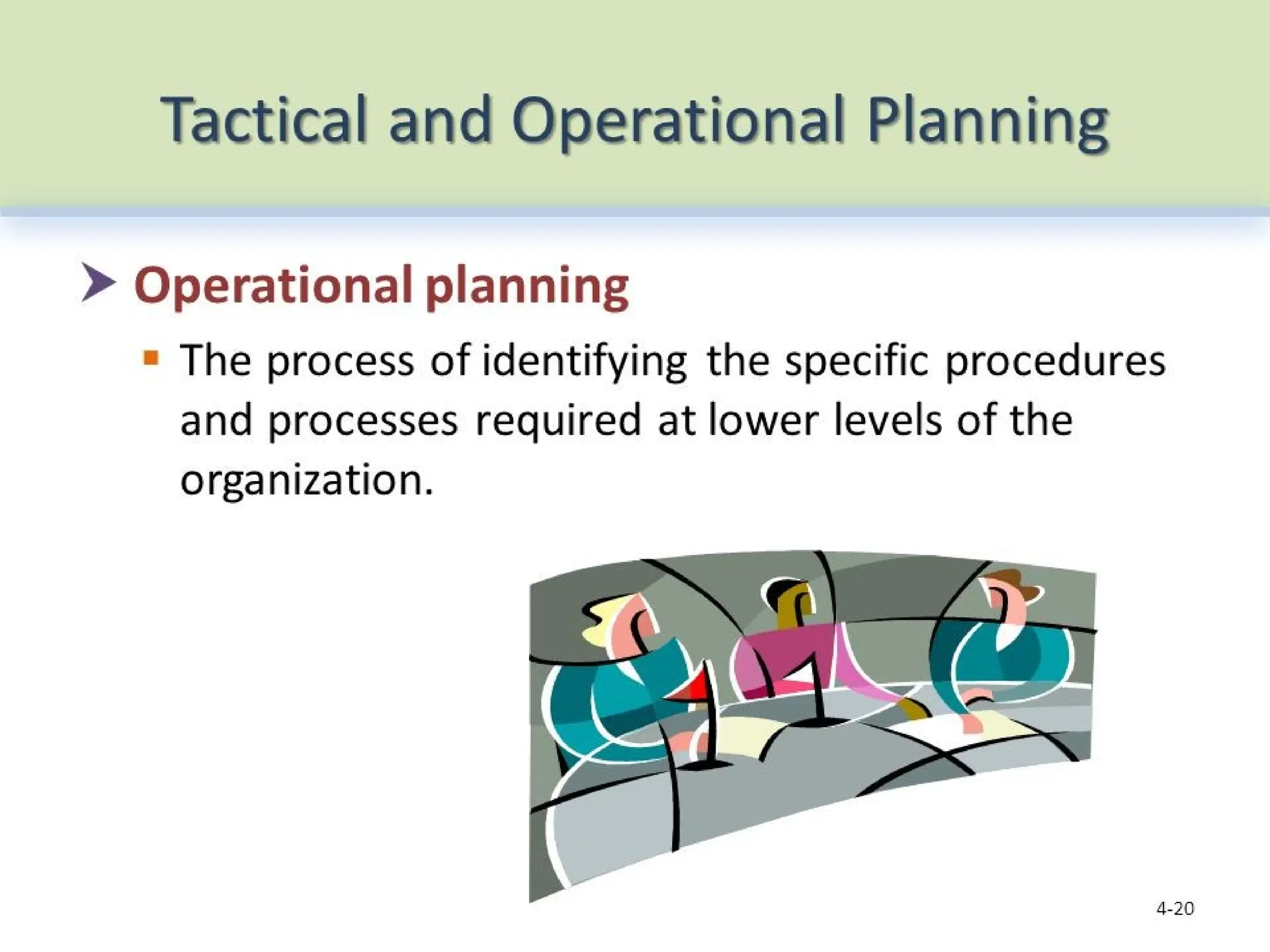 Tactical and Operational Planning

Operational planning

The process of identifying the specific procedures and processes required at lower levels of the organization.

4-20